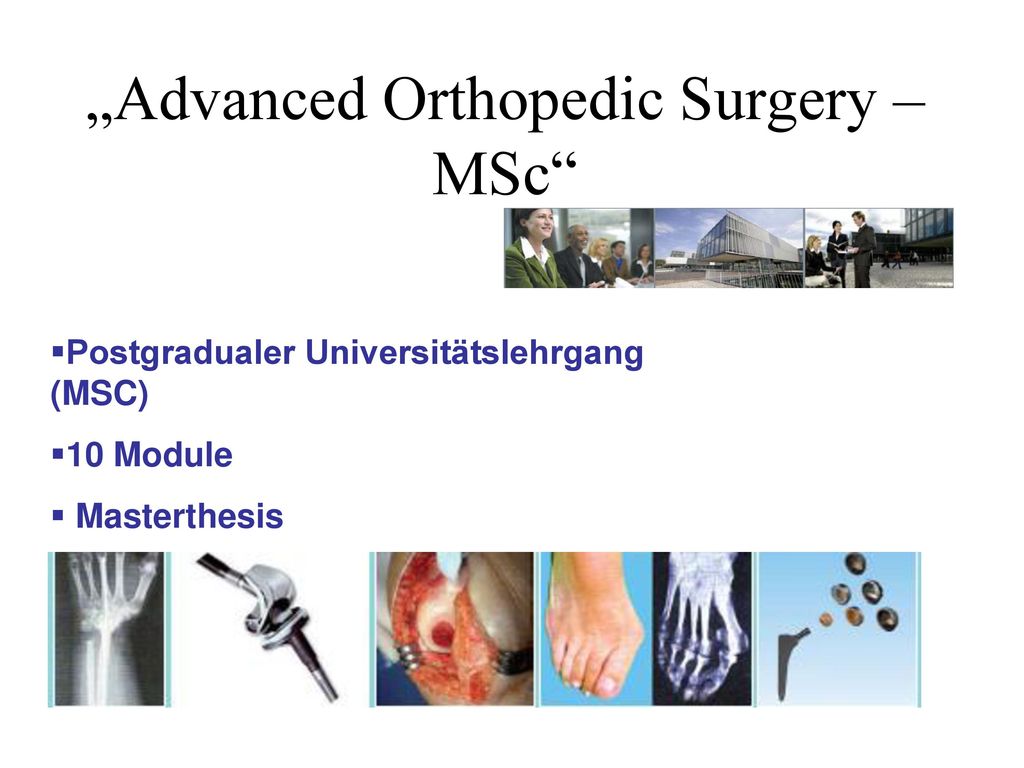 „Advanced Orthopedic Surgery – MSc“

▪Postgradualer Universitätslehrgang (MSC)

▪10 Module

▪ Masterthesis